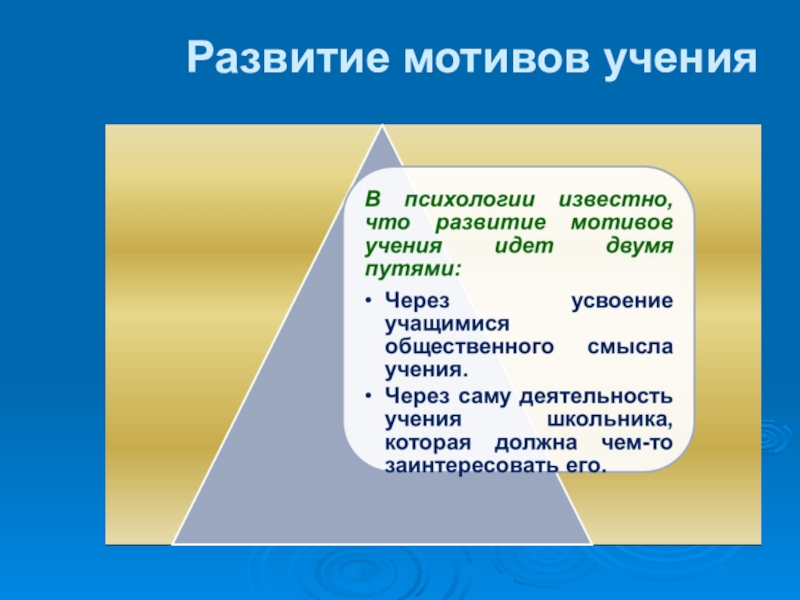 Развитие мотивов учения

В психологии известно, что развитие мотивов учения идет двумя путями:

• Через усвоение учащимися общественного смысла учения.
• Через саму деятельность учения школьника, которая должна чем-то заинтересовать его.